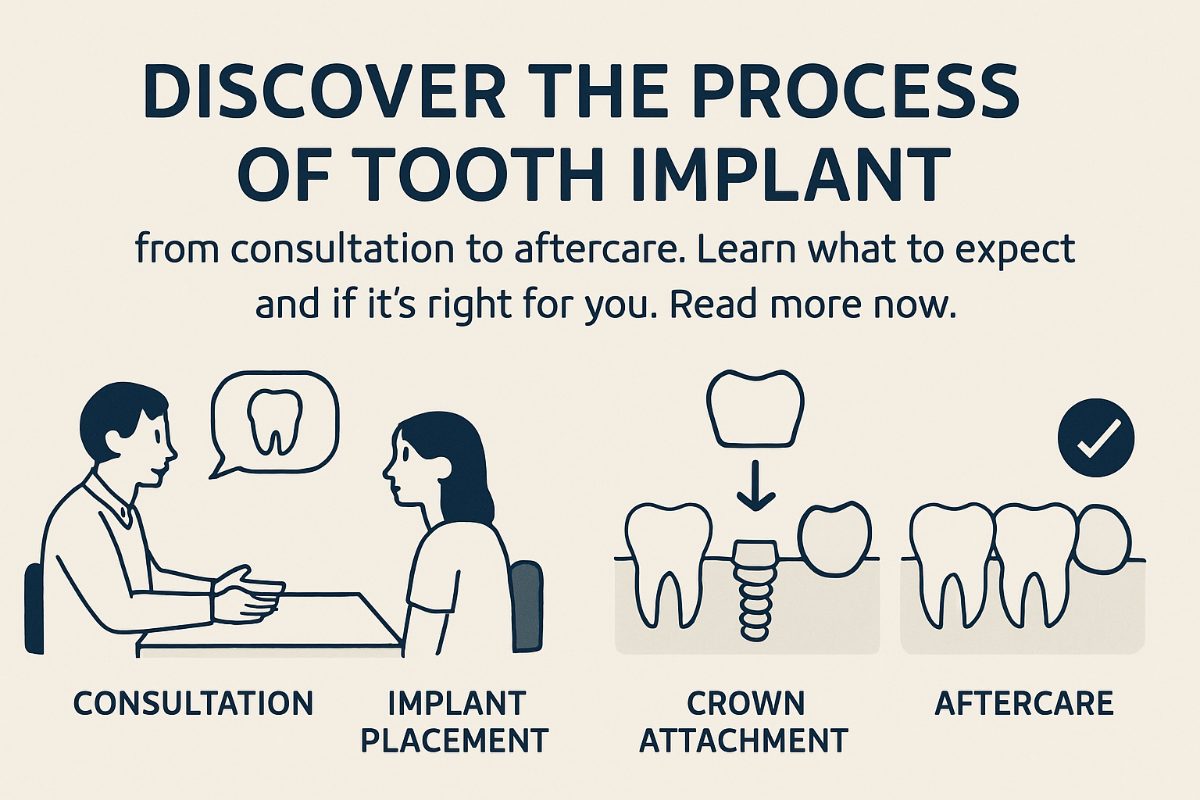 DISCOVER THE PROCESS OF TOOTH IMPLANT

from consultation to aftercare. Learn what to expect and if it's right for you. Read more now.

CONSULTATION

IMPLANT PLACEMENT

CROWN ATTACHMENT

AFTERCARE